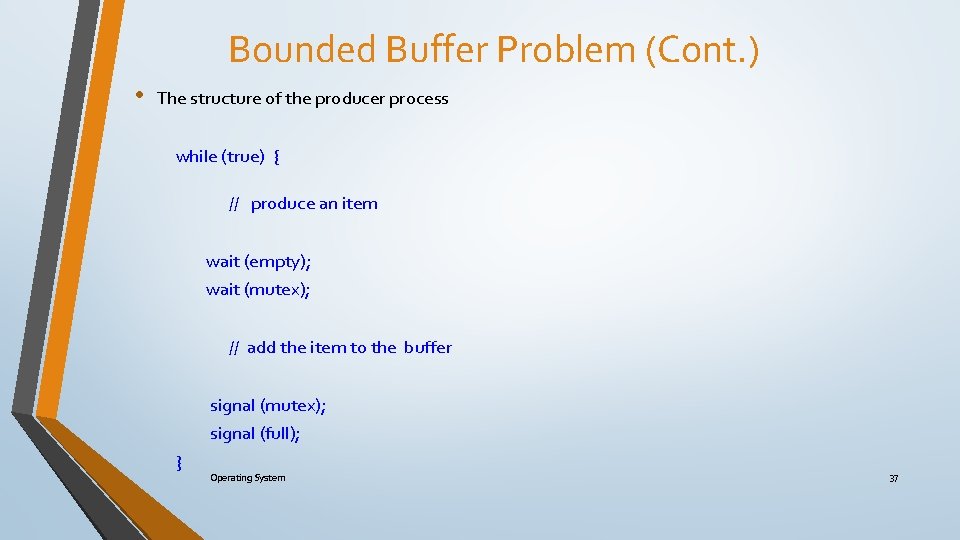 Bounded Buffer Problem (Cont.)

• The structure of the producer process

while (true) {

// produce an item

wait (empty);
wait (mutex);

// add the item to the buffer

signal (mutex);
signal (full);
}

Operating System

37